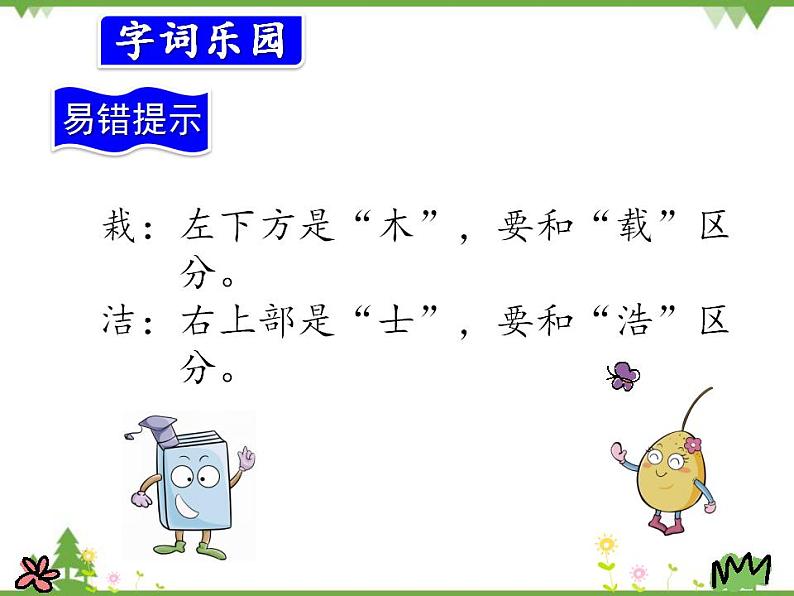 字词乐园

易错提示

栽：左下方是“木”，要和“载”区分。

洁：右上部是“士”，要和“浩”区分。